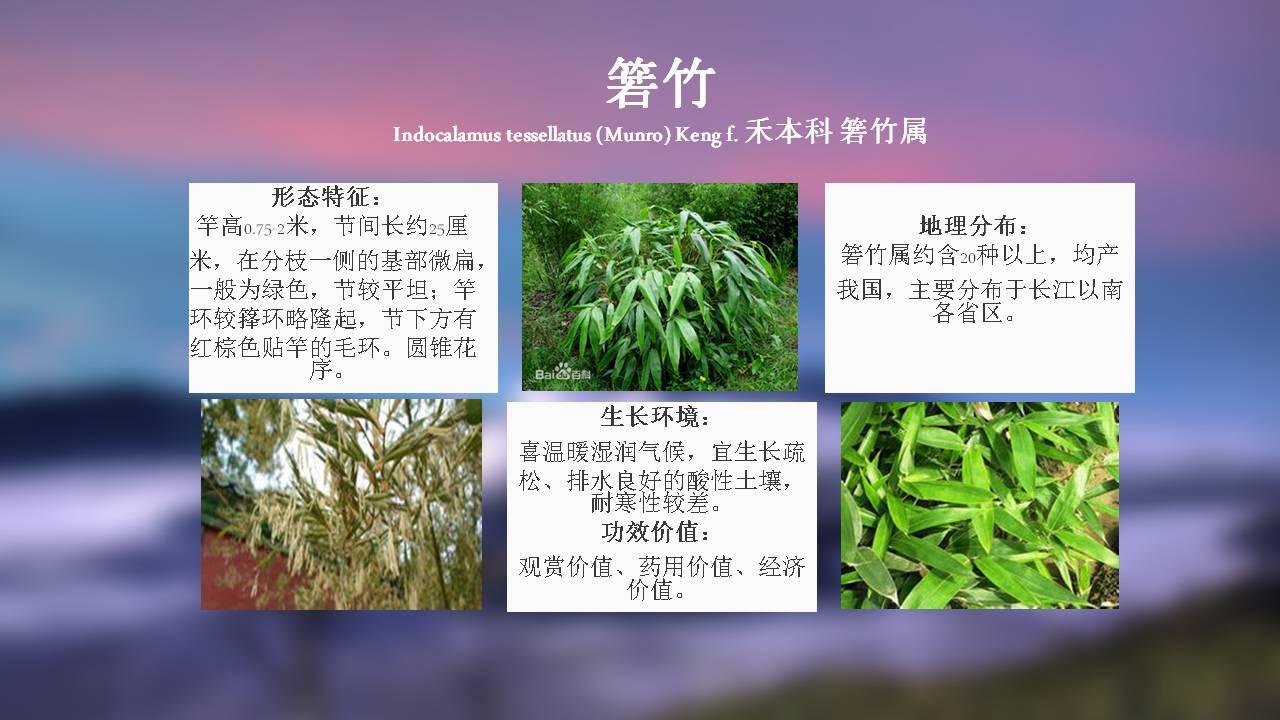 箬竹

Indocalamus tessellatus (Munro) Keng f. 禾本科 箬竹属

形态特征：
竿高0.75-2米，节间长约25厘米，在分枝一侧的基部微扁，一般为绿色，节较平坦；竿环较箨环略隆起，节下方有红棕色贴竿的毛环。圆锥花序。

Bai百科

地理分布：
箬竹属约含20种以上，均产我国，主要分布于长江以南各省区。

生长环境：
喜温暖湿润气候，宜生长疏松、排水良好的酸性土壤，耐寒性较差。

功效价值：
观赏价值、药用价值、经济价值。